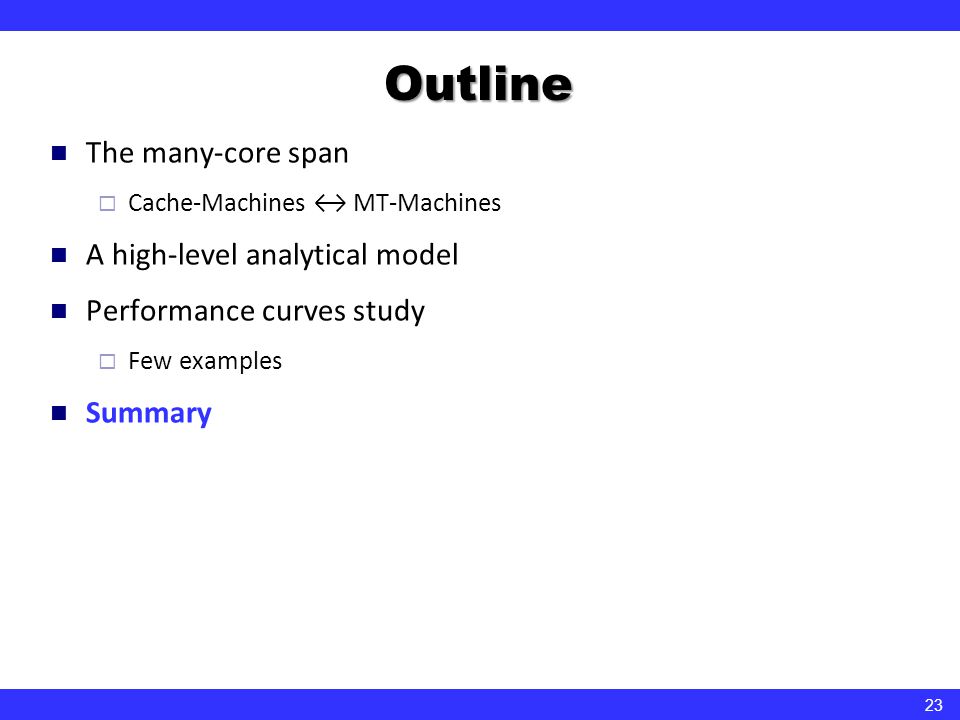 Outline

The many-core span

Cache-Machines ↔ MT-Machines

A high-level analytical model

Performance curves study

Few examples

Summary

23